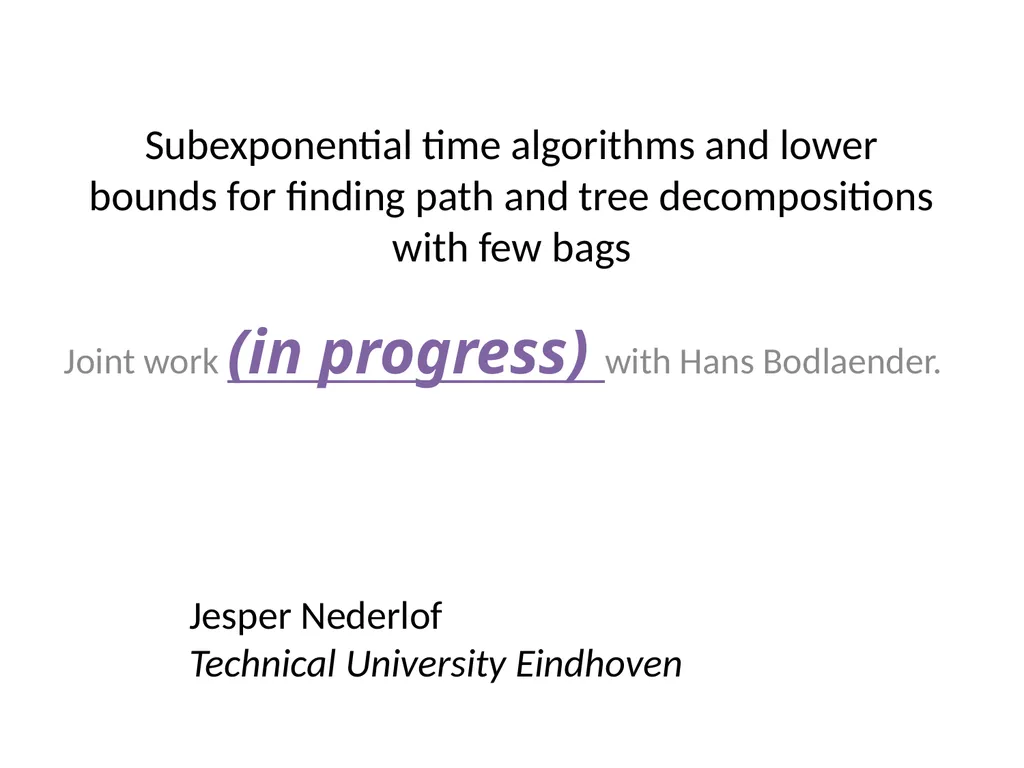 Subexponential time algorithms and lower bounds for finding path and tree decompositions with few bags

Joint work (in progress) with Hans Bodlaender.

Jesper Nederlof
Technical University Eindhoven